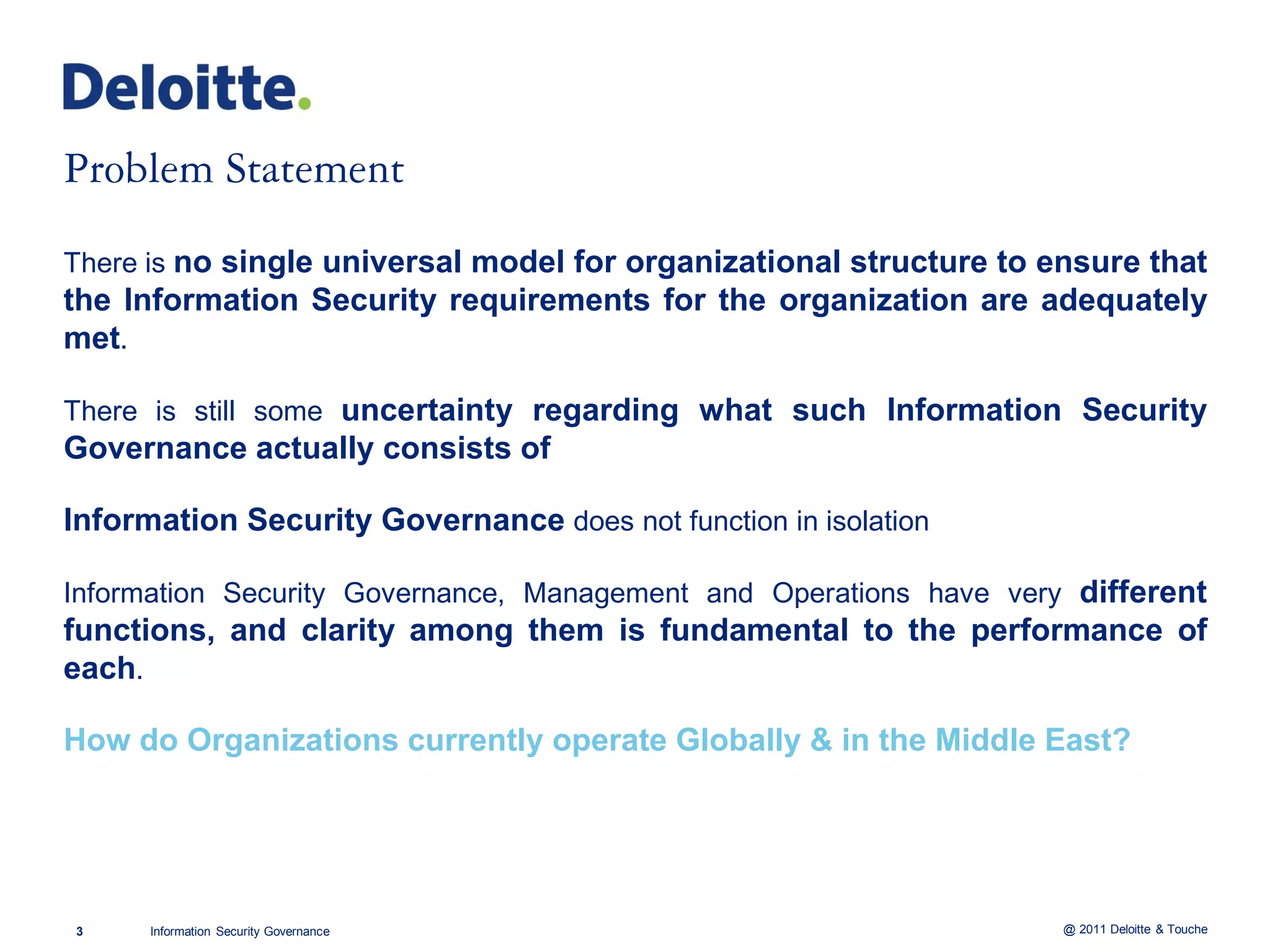 Deloitte.

Problem Statement

There is no single universal model for organizational structure to ensure that the Information Security requirements for the organization are adequately met.

There is still some uncertainty regarding what such Information Security Governance actually consists of

Information Security Governance does not function in isolation

Information Security Governance, Management and Operations have very different functions, and clarity among them is fundamental to the performance of each.

How do Organizations currently operate Globally & in the Middle East?

3 Information Security Governance

@ 2011 Deloitte & Touche